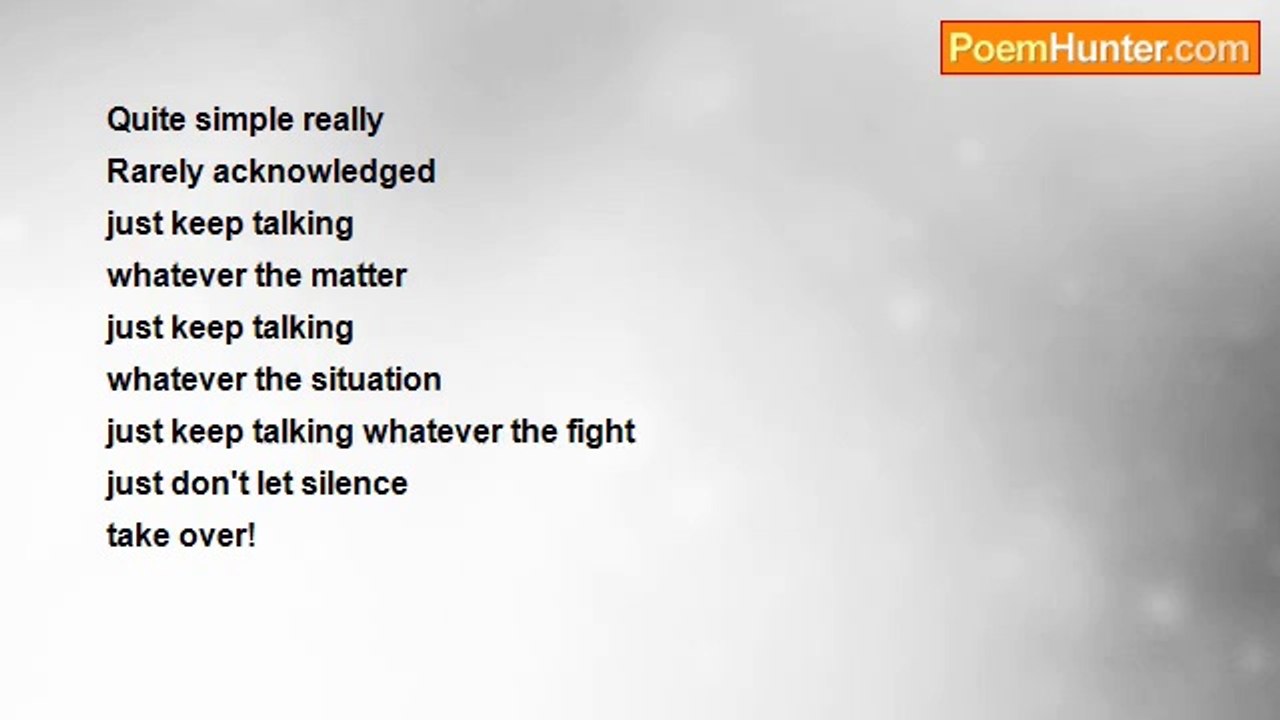 PoemHunter.com

Quite simple really
Rarely acknowledged
just keep talking
whatever the matter
just keep talking
whatever the situation
just keep talking whatever the fight
just don't let silence
take over!